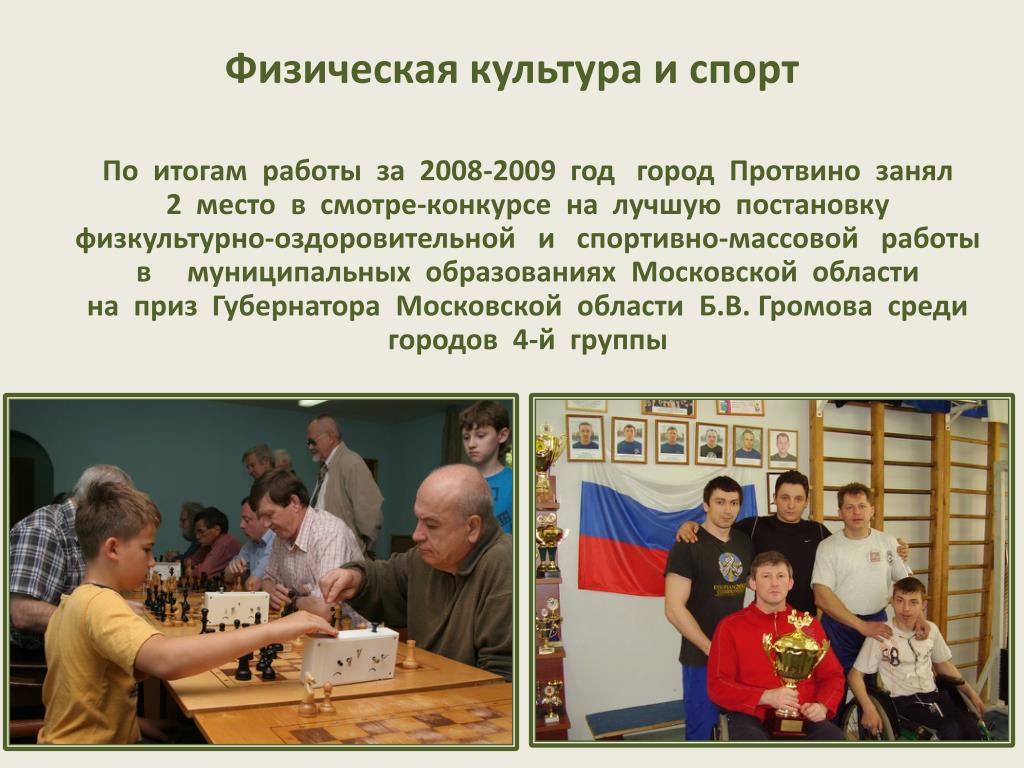 Физическая культура и спорт

По итогам работы за 2008-2009 год город Протвино занял 2 место в смотре-конкурсе на лучшую постановку физкультурно-оздоровительной и спортивно-массовой работы в муниципальных образованиях Московской области на приз Губернатора Московской области Б.В. Громова среди городов 4-й группы